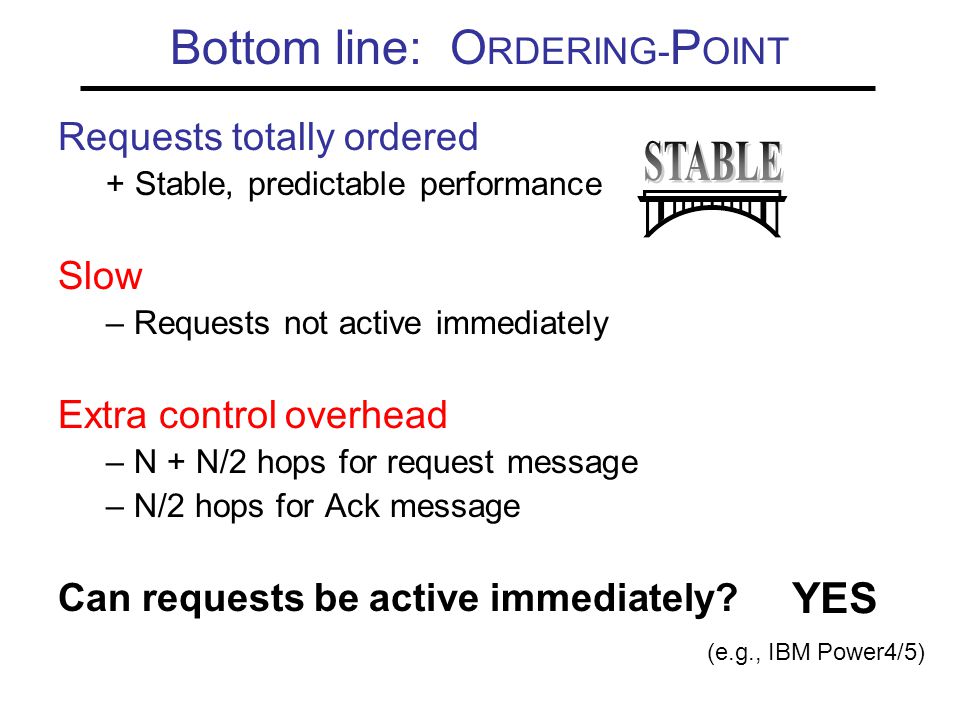 Bottom line: ORDERING-POINT

Requests totally ordered
+ Stable, predictable performance

STABLE

Slow
– Requests not active immediately

Extra control overhead
– N + N/2 hops for request message
– N/2 hops for Ack message

Can requests be active immediately? YES

(e.g., IBM Power4/5)